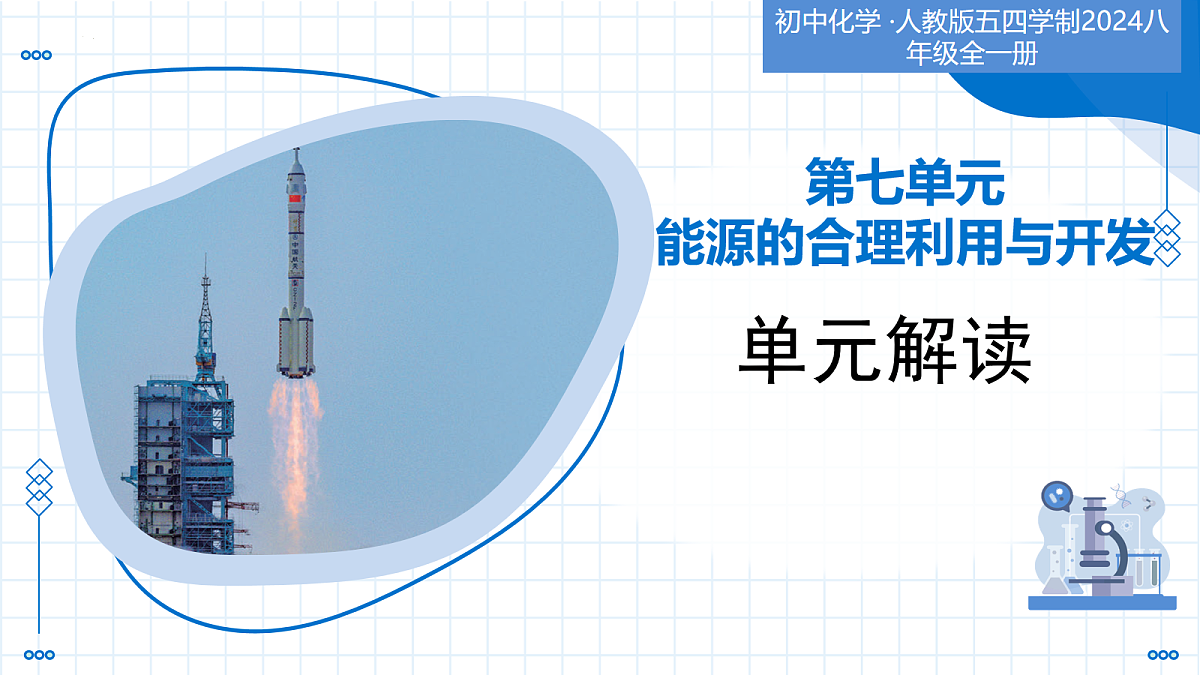 初中化学 ·人教版五四学制2024八年级全一册

第七单元
能源的合理利用与开发

单元解读